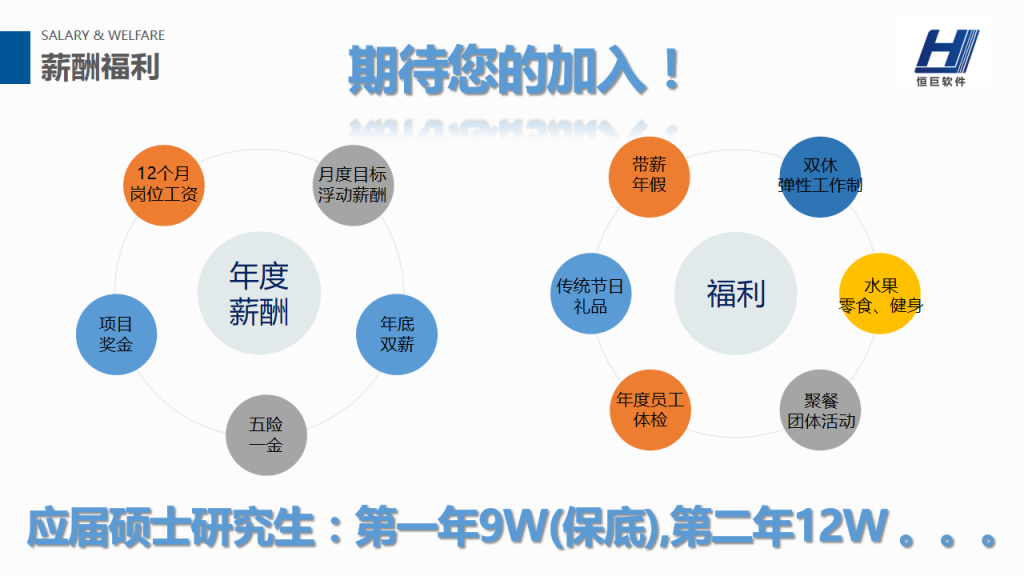 SALARY & WELFARE
薪酬福利

期待您的加入！

恒巨软件

年度薪酬

12个月岗位工资

月度目标浮动薪酬

年底双薪

五险一金

项目奖金

福利

带薪年假

双休弹性工作制

水果零食、健身

聚餐团体活动

年度员工体检

传统节日礼品

应届硕士研究生：第一年9W(保底),第二年12W．．．